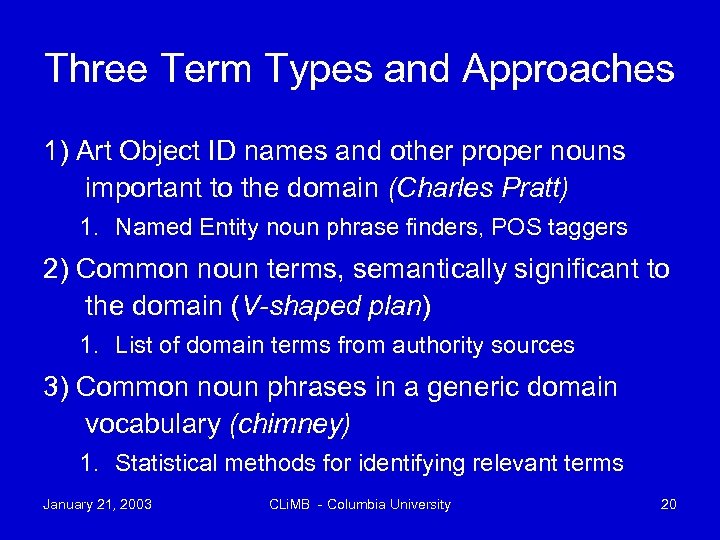 Three Term Types and Approaches

1) Art Object ID names and other proper nouns important to the domain (Charles Pratt)

1. Named Entity noun phrase finders, POS taggers

2) Common noun terms, semantically significant to the domain (V-shaped plan)

1. List of domain terms from authority sources

3) Common noun phrases in a generic domain vocabulary (chimney)

1. Statistical methods for identifying relevant terms

January 21, 2003 CLiMB - Columbia University 20